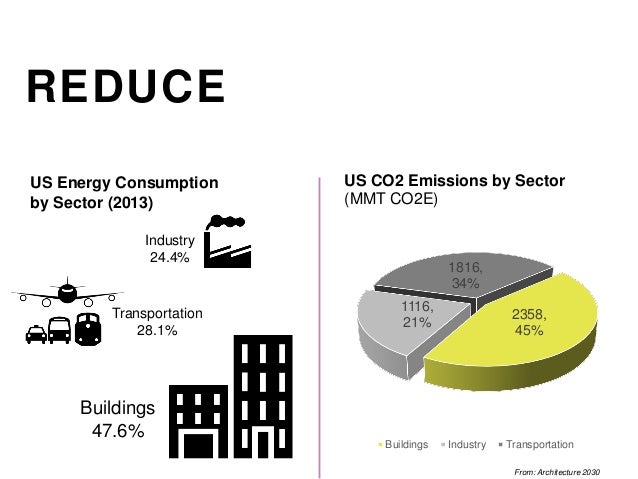 REDUCE

US Energy Consumption by Sector (2013)

Industry
24.4%

Transportation
28.1%

Buildings
47.6%

US CO2 Emissions by Sector
(MMT CO2E)

1816,
34%

1116,
21%

2358,
45%

Buildings Industry Transportation

From: Architecture 2030